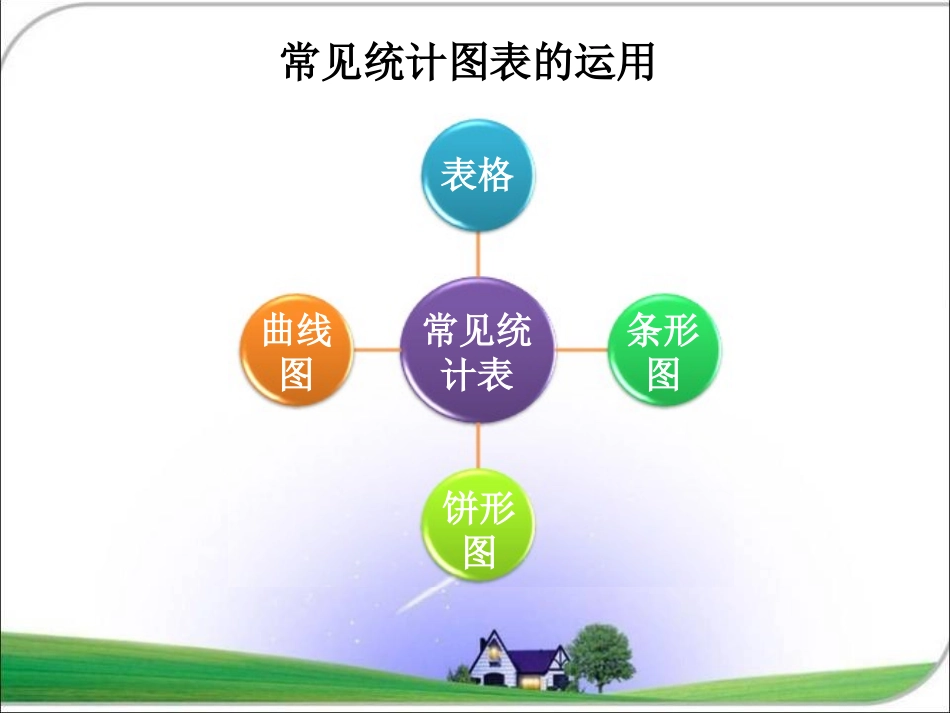 常见统计图表的运用

表格

曲线图

常见统计表

条形图

饼形图